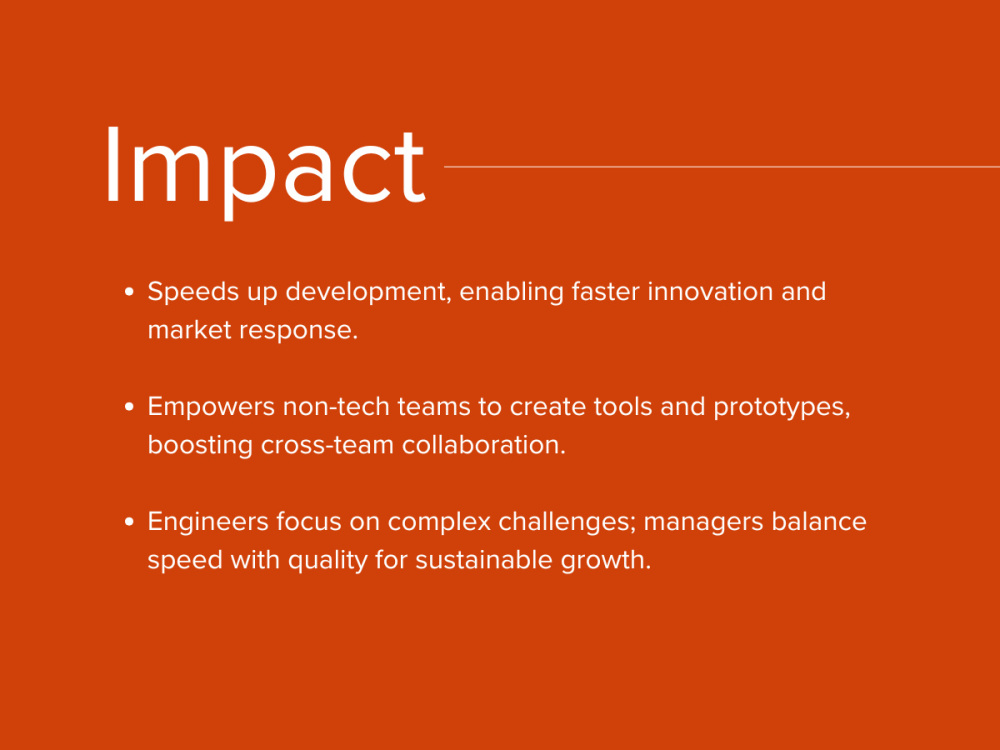 Impact

• Speeds up development, enabling faster innovation and market response.

• Empowers non-tech teams to create tools and prototypes, boosting cross-team collaboration.

• Engineers focus on complex challenges; managers balance speed with quality for sustainable growth.